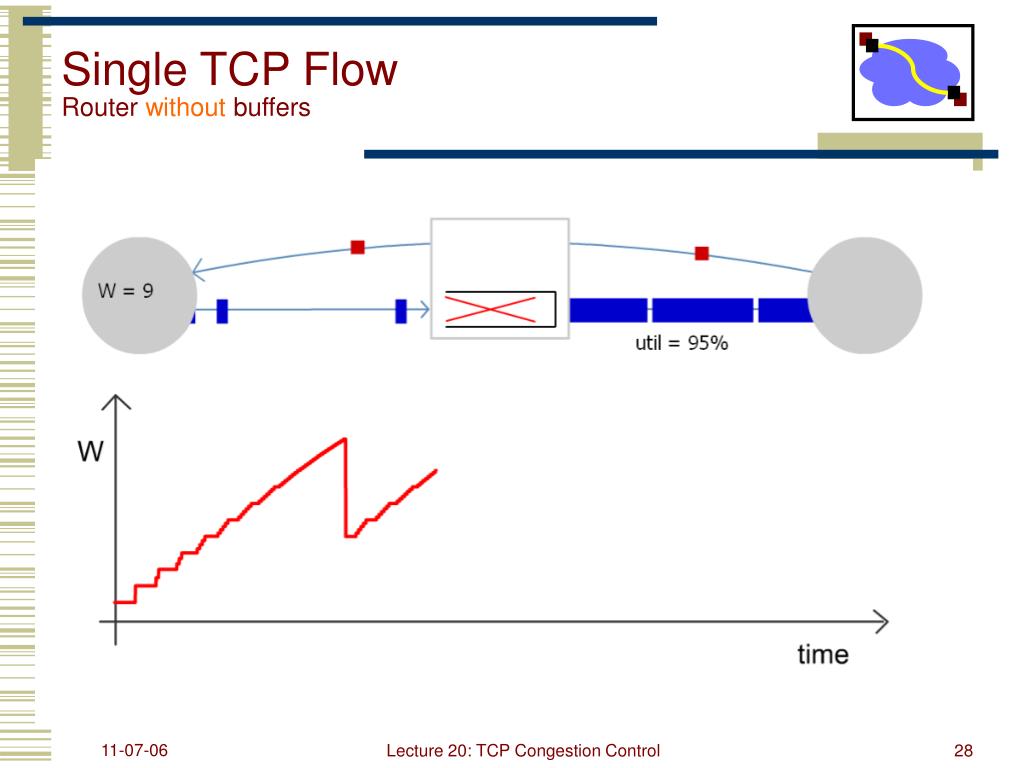 Single TCP Flow
Router without buffers

W = 9

util = 95%

W

time

11-07-06

Lecture 20: TCP Congestion Control

28